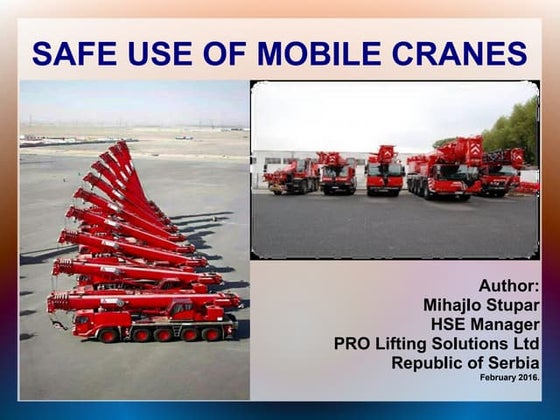 SAFE USE OF MOBILE CRANES

Author:
Mihajlo Stupar
HSE Manager
PRO Lifting Solutions Ltd
Republic of Serbia
February 2016.